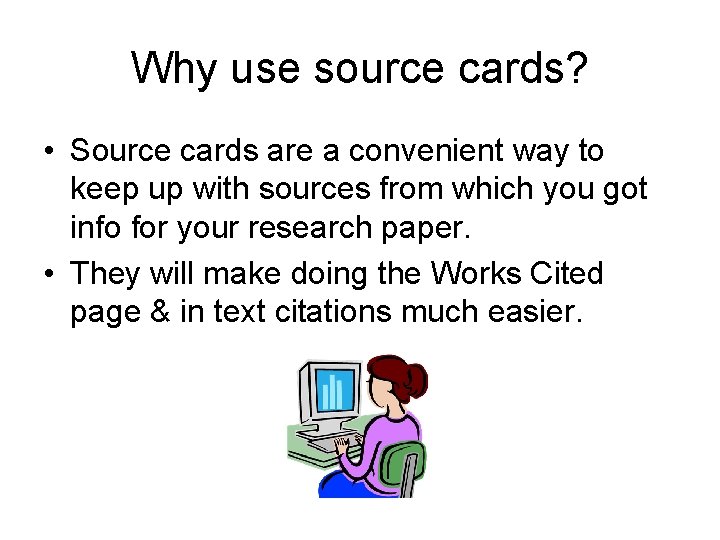 Why use source cards?

• Source cards are a convenient way to keep up with sources from which you got info for your research paper.

• They will make doing the Works Cited page & in text citations much easier.